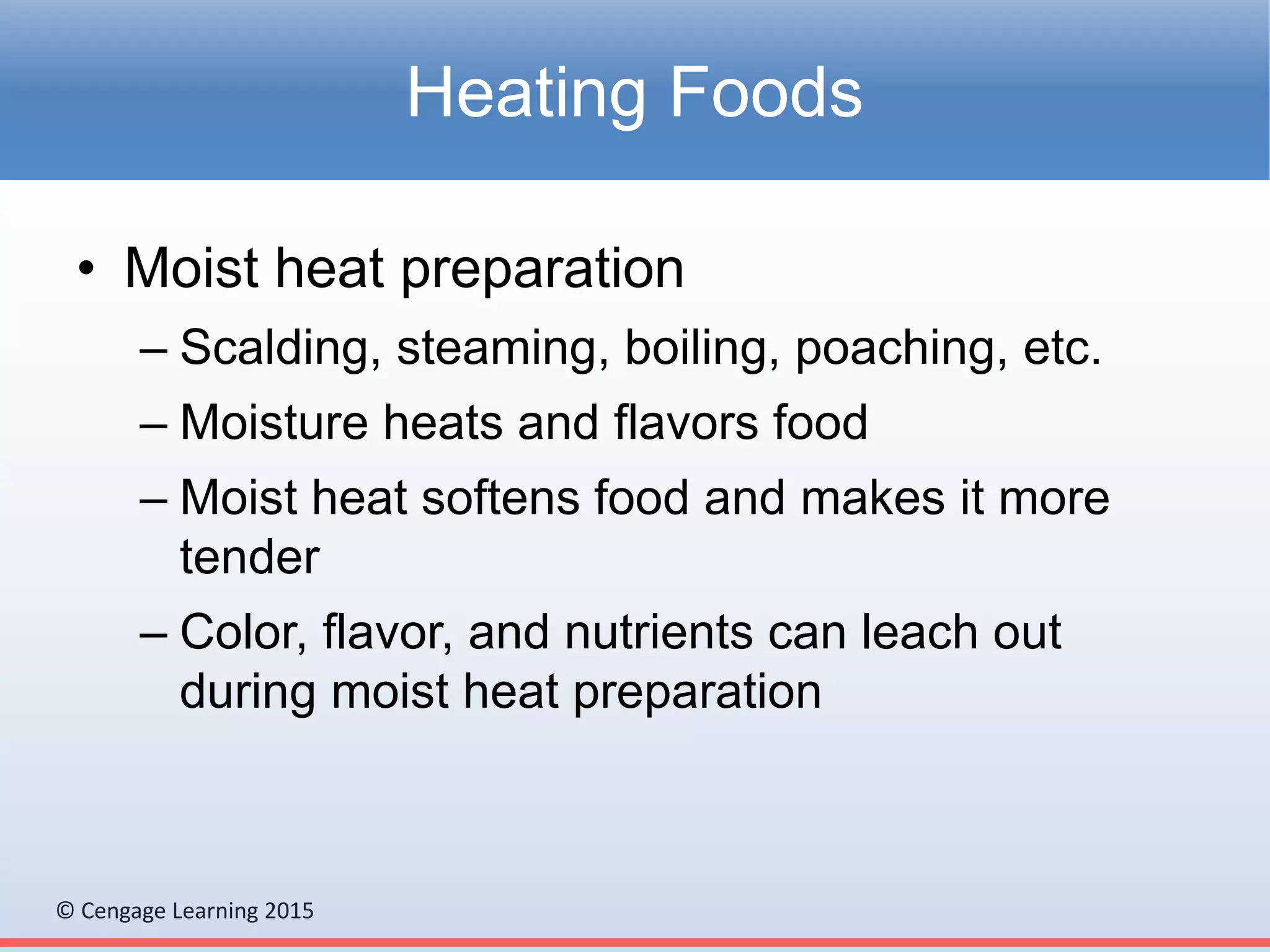 Heating Foods

• Moist heat preparation
– Scalding, steaming, boiling, poaching, etc.
– Moisture heats and flavors food
– Moist heat softens food and makes it more tender
– Color, flavor, and nutrients can leach out during moist heat preparation

© Cengage Learning 2015